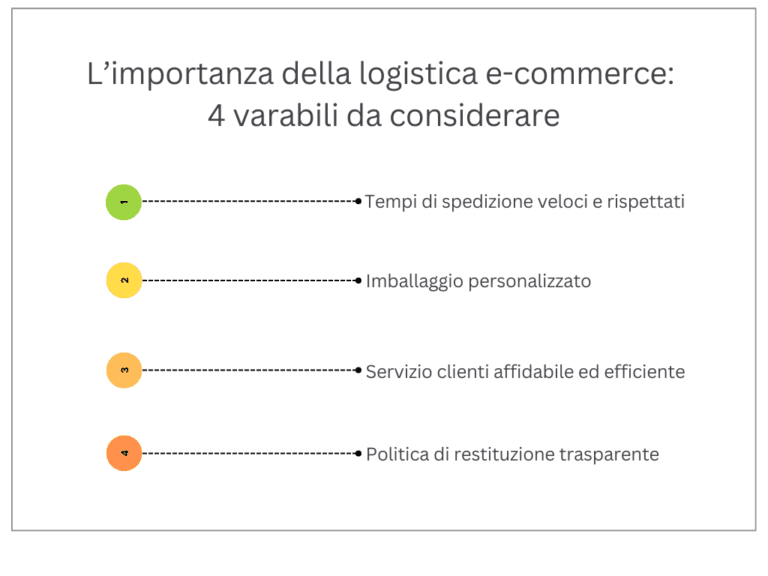 L’importanza della logistica e-commerce:
4 varabili da considerare

1 Tempi di spedizione veloci e rispettati

2 Imballaggio personalizzato

3 Servizio clienti affidabile ed efficiente

4 Politica di restituzione trasparente